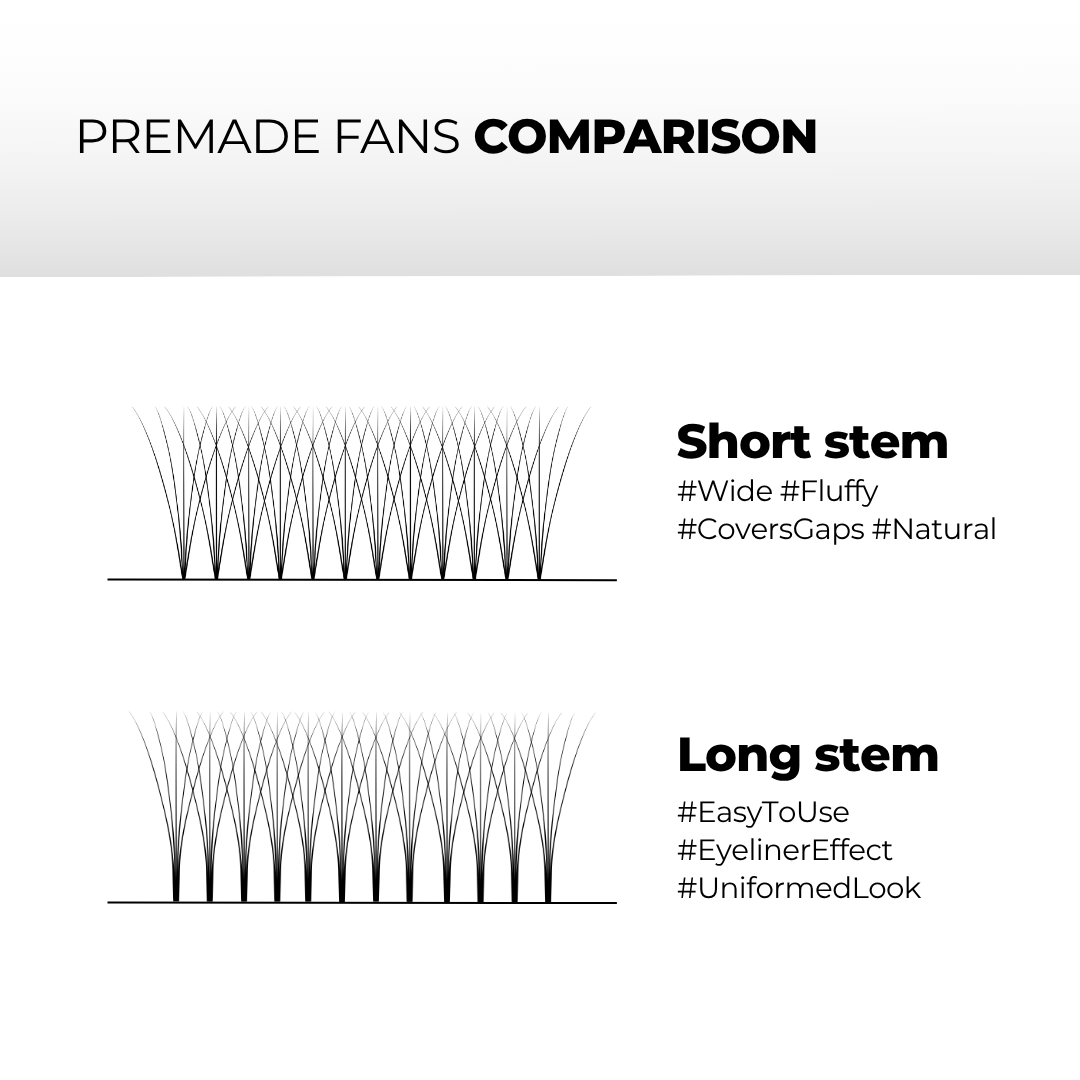 PREMADE FANS COMPARISON

Short stem
#Wide #Fluffy
#CoversGaps #Natural

Long stem
#EasyToUse
#EyelinerEffect
#UniformedLook